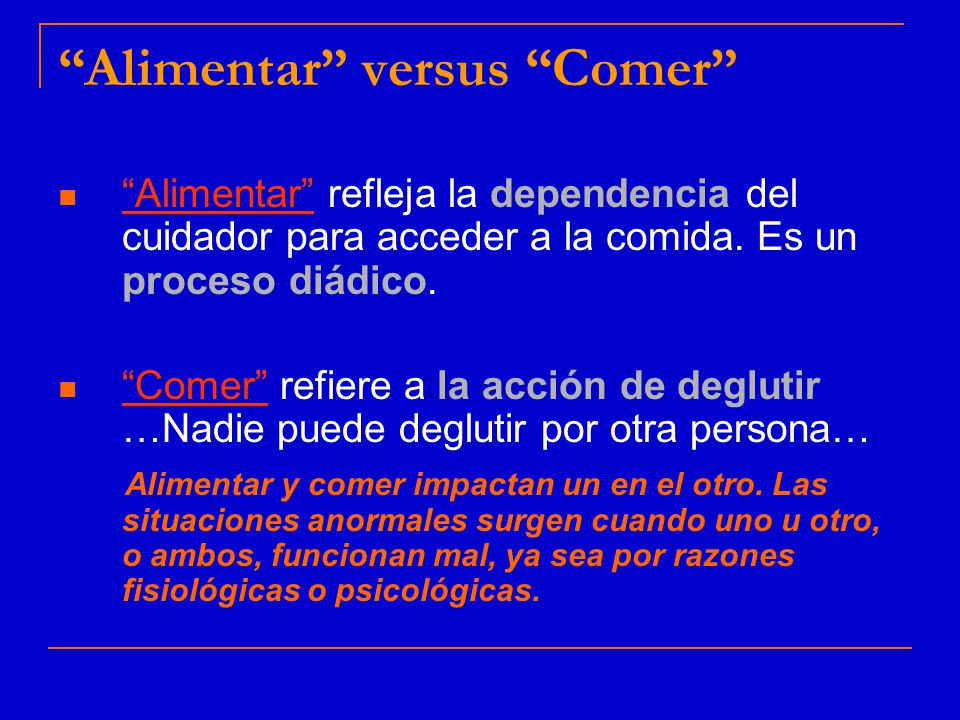 “Alimentar” versus “Comer”

“Alimentar” refleja la dependencia del cuidador para acceder a la comida. Es un proceso diádico.

“Comer” refiere a la acción de deglutir …Nadie puede deglutir por otra persona…

Alimentar y comer impactan un en el otro. Las situaciones anormales surgen cuando uno u otro, o ambos, funcionan mal, ya sea por razones fisiológicas o psicológicas.